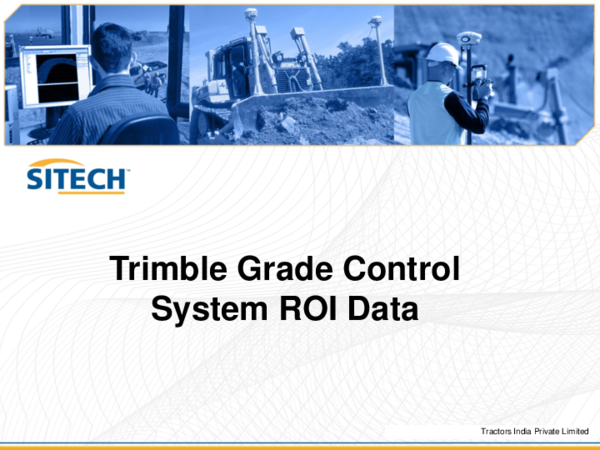 SITECH™

Trimble Grade Control System ROI Data

Tractors India Private Limited